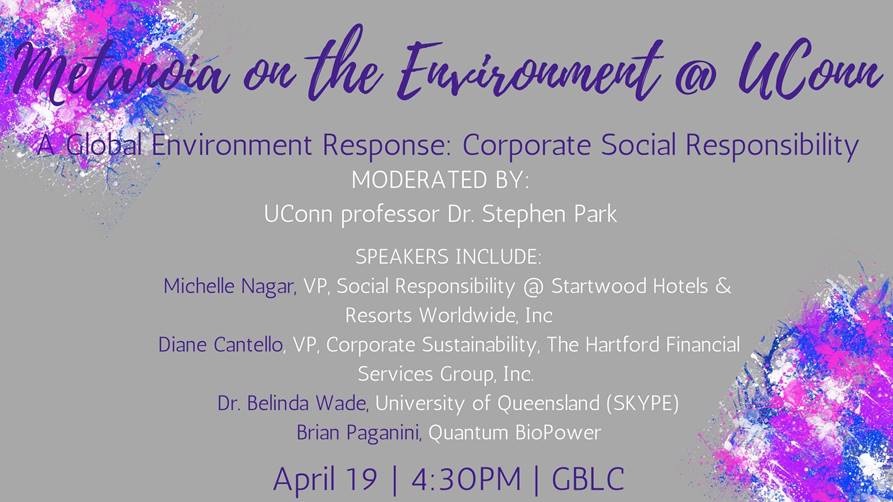 Metanoia on the Environment @ UConn

A Global Environment Response: Corporate Social Responsibility

MODERATED BY:

UConn professor Dr. Stephen Park

SPEAKERS INCLUDE:

Michelle Nagar, VP, Social Responsibility @ Startwood Hotels & Resorts Worldwide, Inc

Diane Cantello, VP, Corporate Sustainability, The Hartford Financial Services Group, Inc.

Dr. Belinda Wade, University of Queensland (SKYPE)

Brian Paganini, Quantum BioPower

April 19 | 4:30PM | GBLC